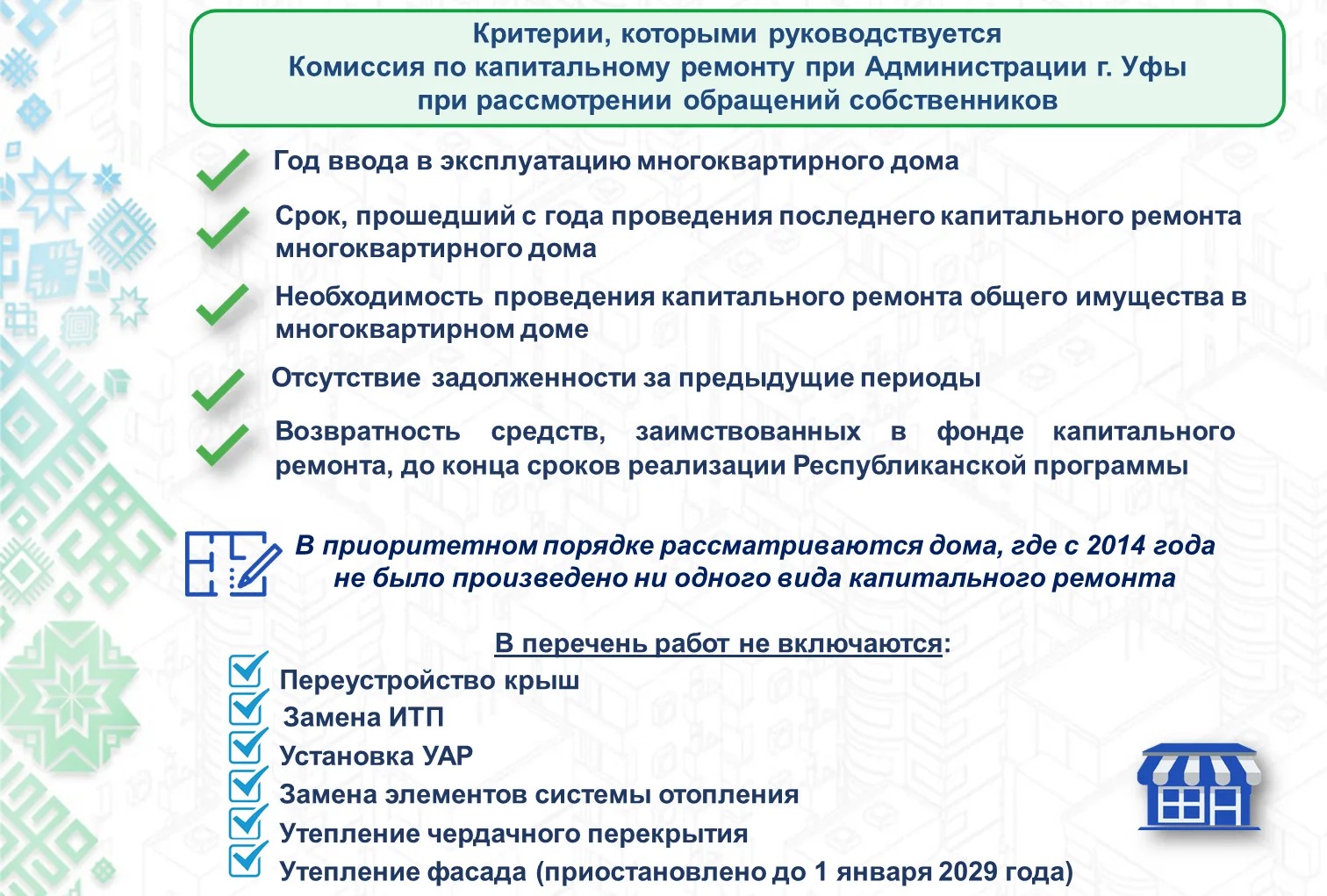 Критерии, которыми руководствуется
Комиссия по капитальному ремонту при Администрации г. Уфы
при рассмотрении обращений собственников

Год ввода в эксплуатацию многоквартирного дома

Срок, прошедший с года проведения последнего капитального ремонта многоквартирного дома

Необходимость проведения капитального ремонта общего имущества в многоквартирном доме

Отсутствие задолженности за предыдущие периоды

Возвратность средств, заимствованных в фонде капитального ремонта, до конца сроков реализации Республиканской программы

В приоритетном порядке рассматриваются дома, где с 2014 года не было произведено ни одного вида капитального ремонта

В перечень работ не включаются:

Переустройство крыш
Замена ИТП
Установка УАР
Замена элементов системы отопления
Утепление чердачного перекрытия
Утепление фасада (приостановлено до 1 января 2029 года)